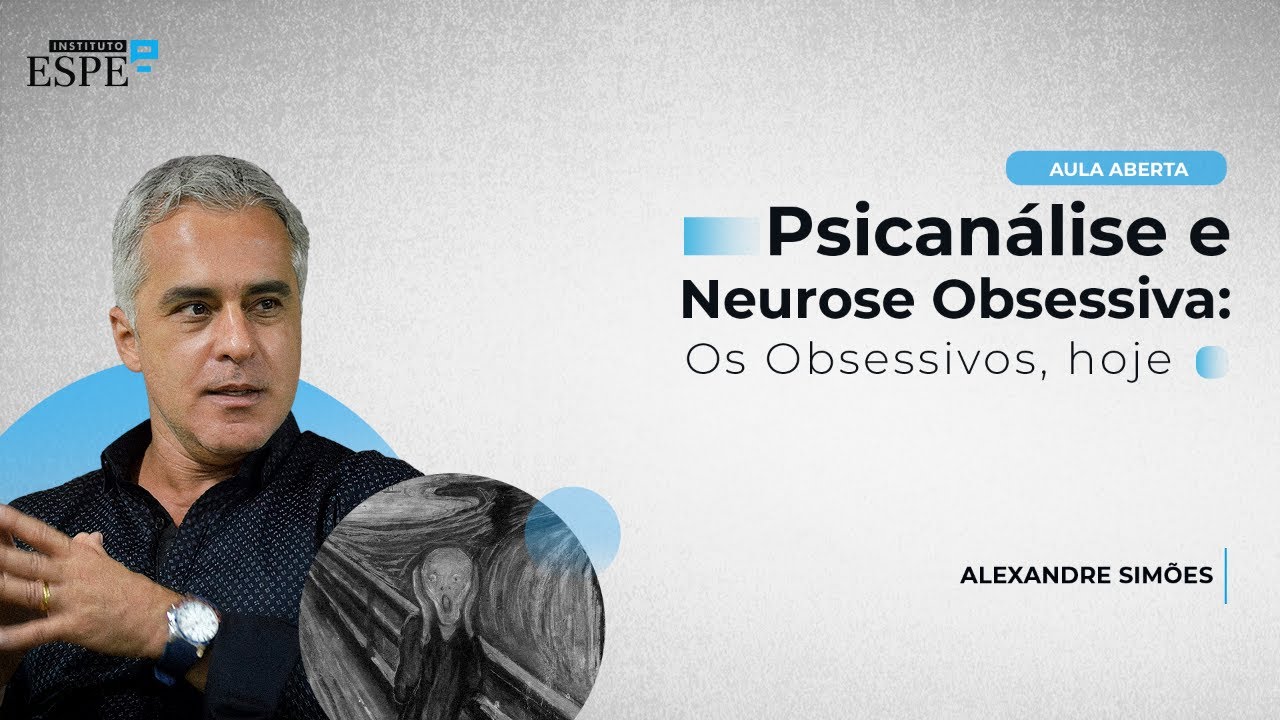 INSTITUTO
ESPE

AULA ABERTA

Psicanálise e Neurose Obsessiva: Os Obsessivos, hoje

ALEXANDRE SIMÕES